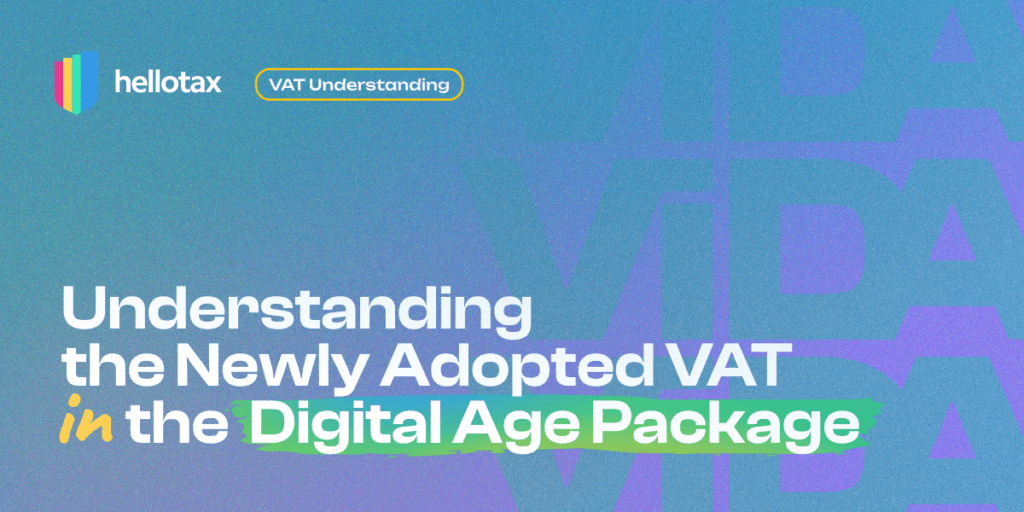 hellotax

VAT Understanding

Understanding the Newly Adopted VAT in the Digital Age Package

ViDA
ViDA
ViDA